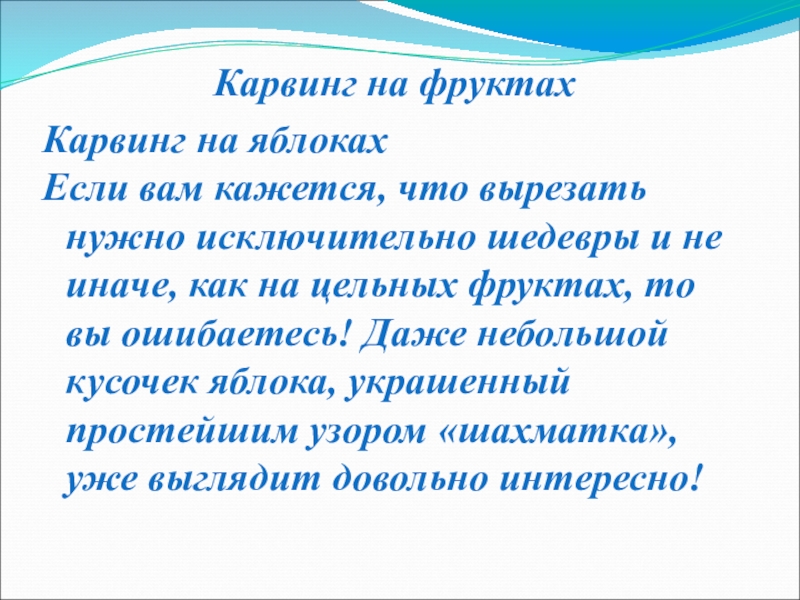 Карвинг на фруктах

Карвинг на яблоках

Если вам кажется, что вырезать нужно исключительно шедевры и не иначе, как на цельных фруктах, то вы ошибаетесь! Даже небольшой кусочек яблока, украшенный простейшим узором «шахматка», уже выглядит довольно интересно!